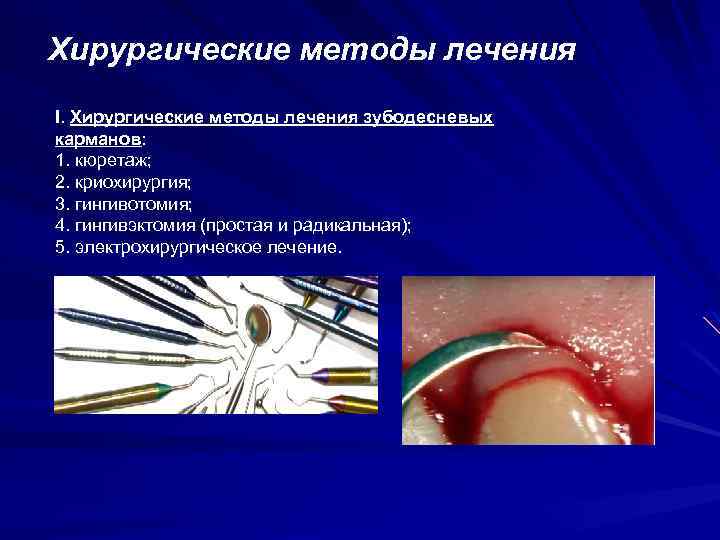 Хирургические методы лечения

I. Хирургические методы лечения зубодесневых карманов:
1. кюретаж;
2. криохирургия;
3. гингивотомия;
4. гингивэктомия (простая и радикальная);
5. электрохирургическое лечение.